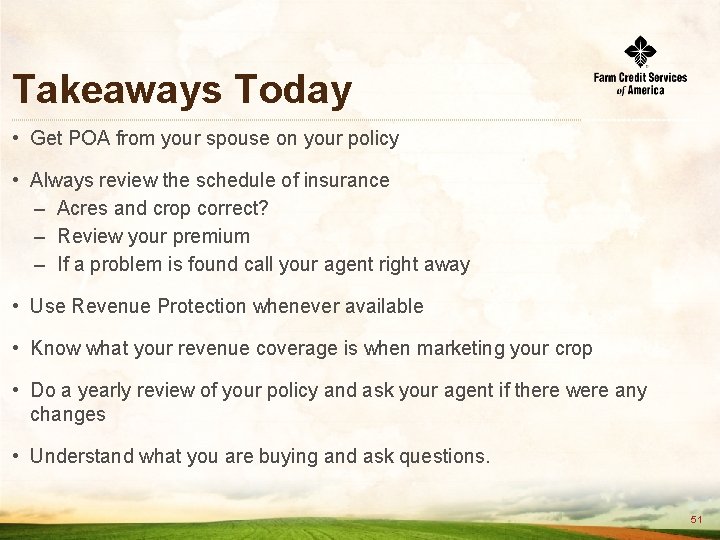 Takeaways Today

Farm Credit Services of America

• Get POA from your spouse on your policy

• Always review the schedule of insurance
– Acres and crop correct?
– Review your premium
– If a problem is found call your agent right away

• Use Revenue Protection whenever available

• Know what your revenue coverage is when marketing your crop

• Do a yearly review of your policy and ask your agent if there were any changes

• Understand what you are buying and ask questions.

51